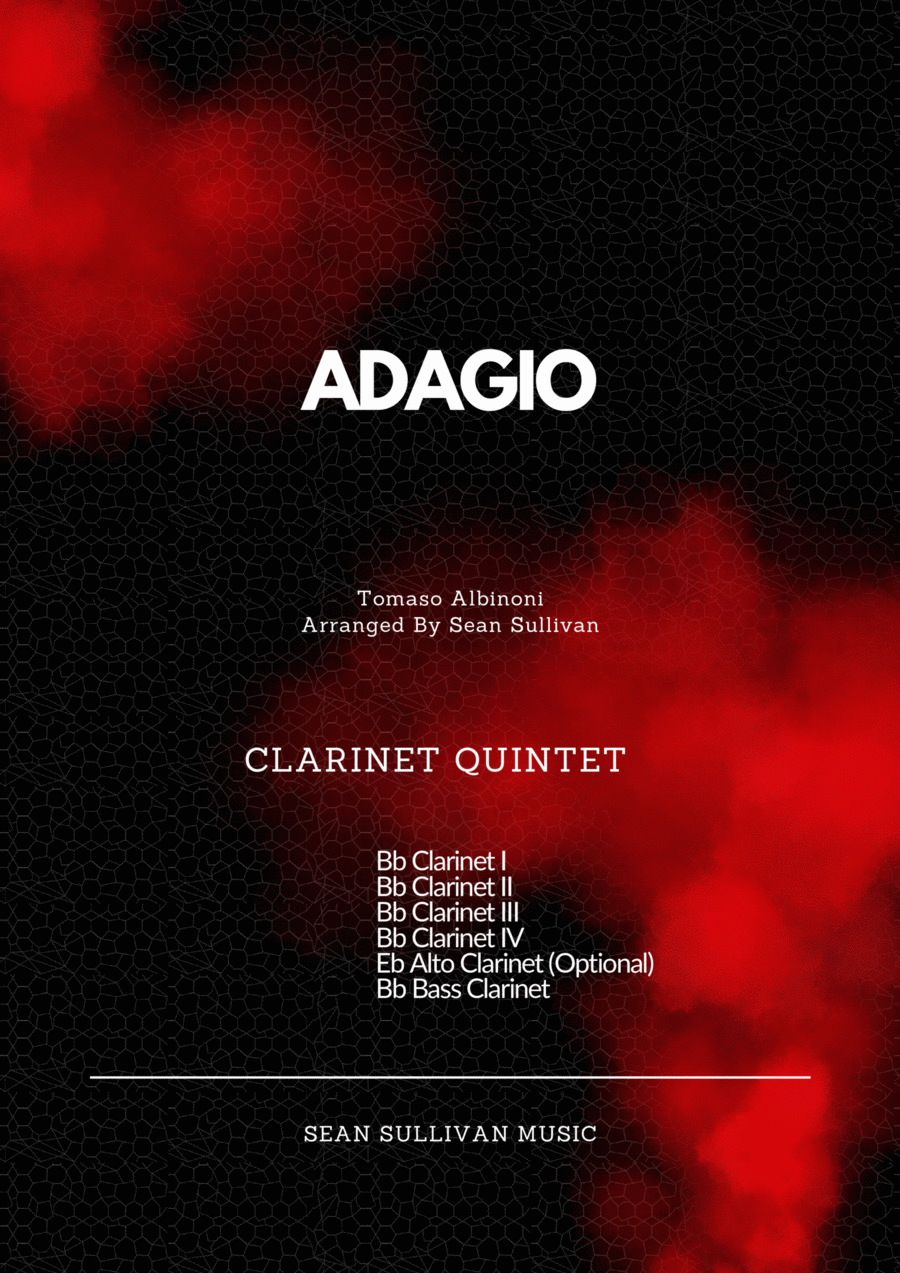 ADAGIO

Tomaso Albinoni
Arranged By Sean Sullivan

CLARINET QUINTET

Bb Clarinet I
Bb Clarinet II
Bb Clarinet III
Bb Clarinet IV
Eb Alto Clarinet (Optional)
Bb Bass Clarinet

SEAN SULLIVAN MUSIC